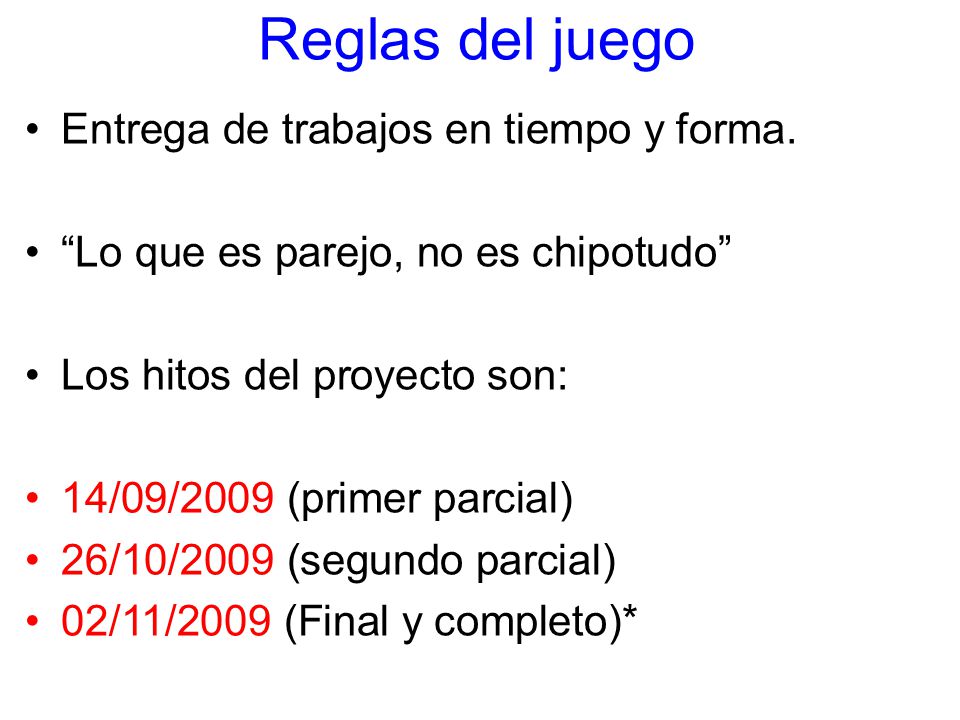 Reglas del juego

• Entrega de trabajos en tiempo y forma.

• “Lo que es parejo, no es chipotudo”

• Los hitos del proyecto son:

• 14/09/2009 (primer parcial)
• 26/10/2009 (segundo parcial)
• 02/11/2009 (Final y completo)*